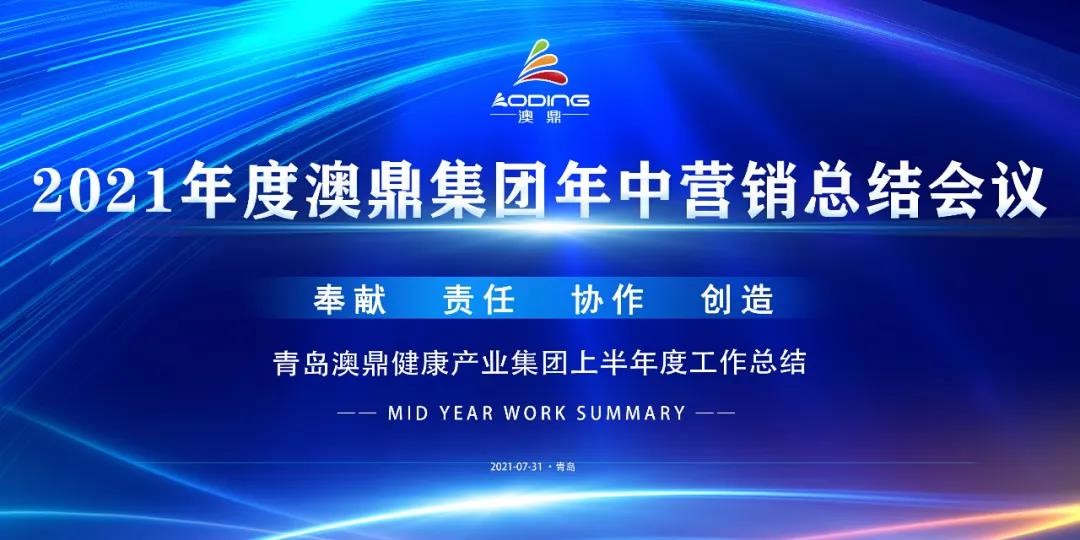 AODING
澳鼎

2021年度澳鼎集团年中营销总结会议

奉献　责任　协作　创造

青岛澳鼎健康产业集团上半年度工作总结

—— MID YEAR WORK SUMMARY ——

2021-07-31 · 青岛